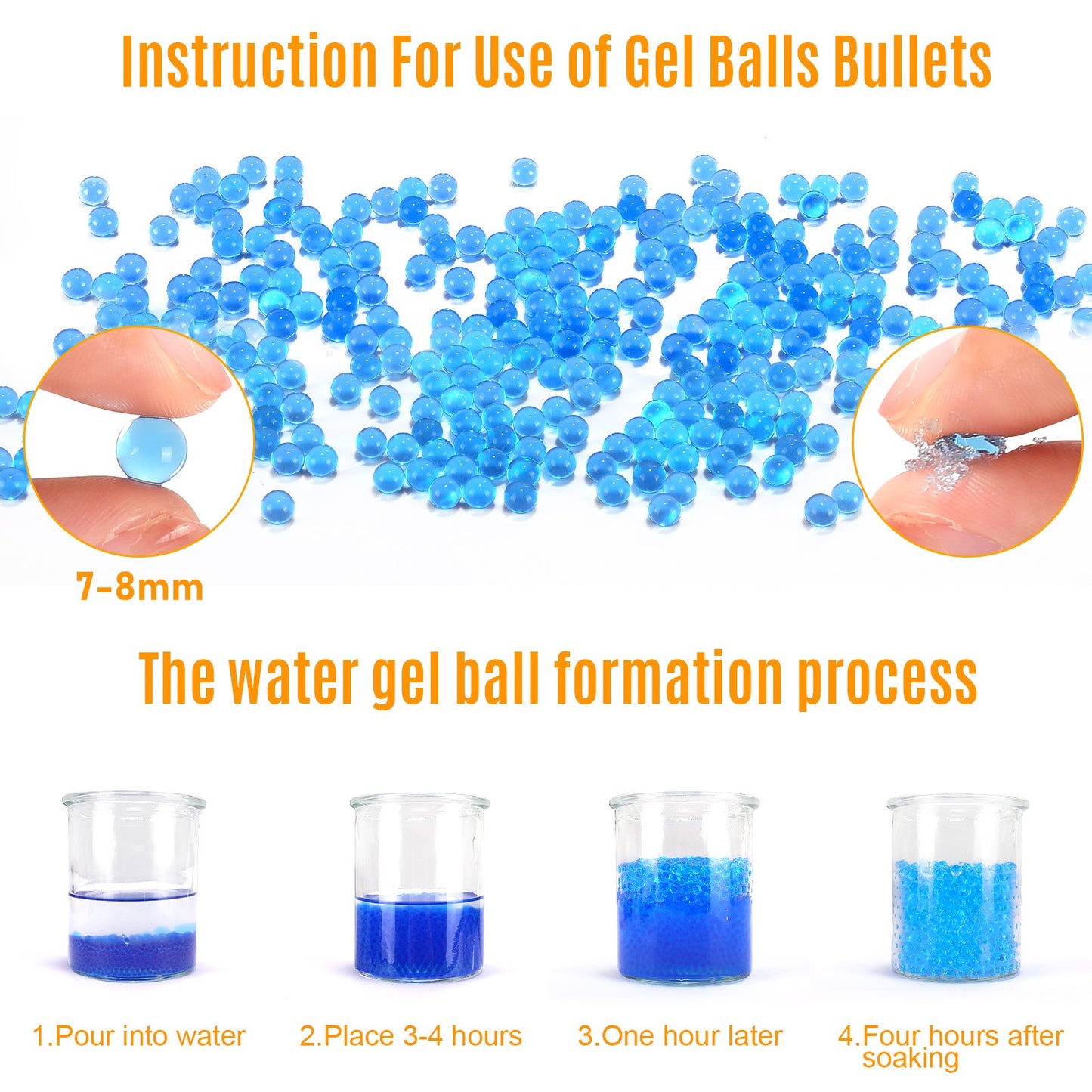 Instruction For Use of Gel Balls Bullets

7-8mm

The water gel ball formation process

1.Pour into water

2.Place 3-4 hours

3.One hour later

4.Four hours after soaking